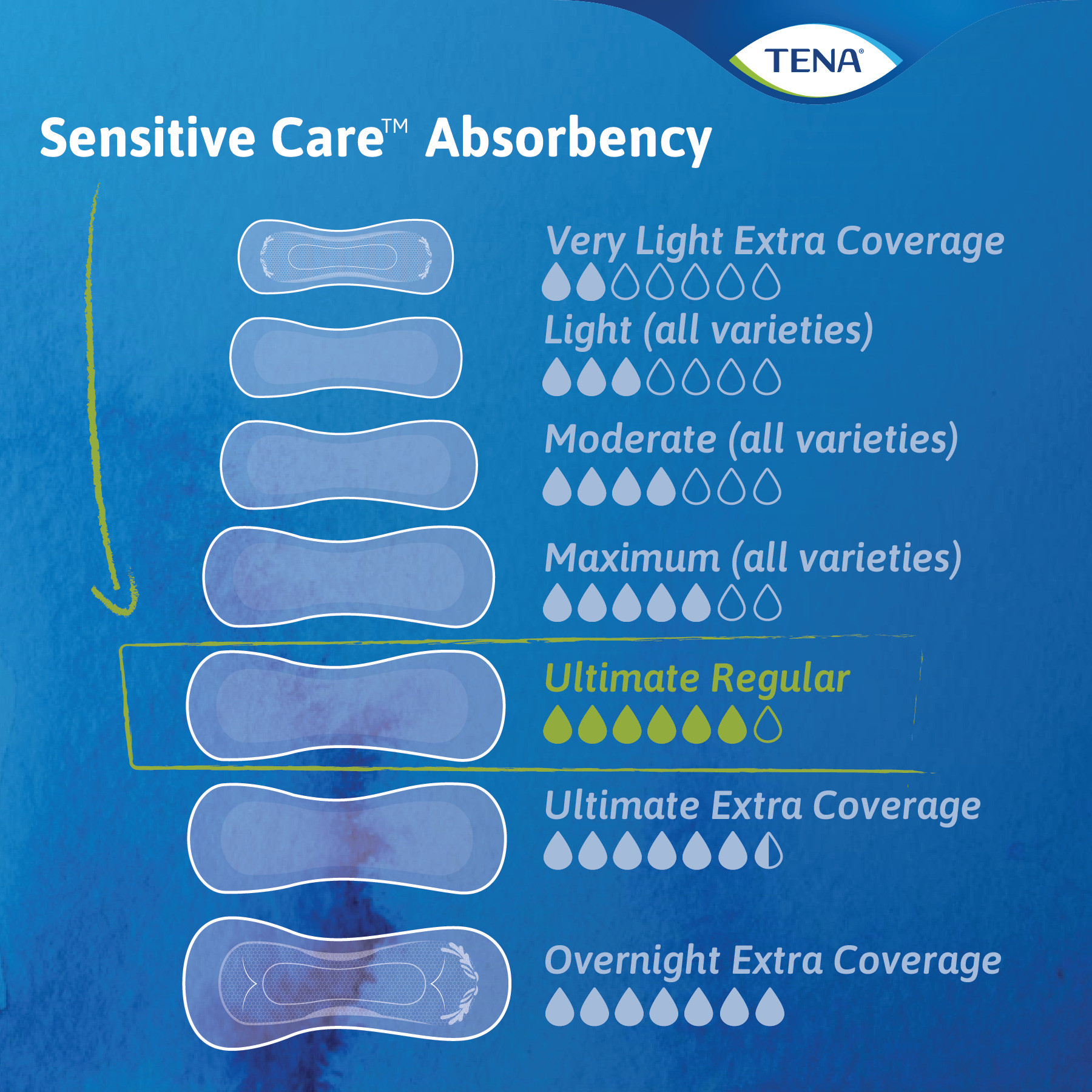 TENA®

Sensitive Care™ Absorbency

Very Light Extra Coverage

Light (all varieties)

Moderate (all varieties)

Maximum (all varieties)

Ultimate Regular

Ultimate Extra Coverage

Overnight Extra Coverage